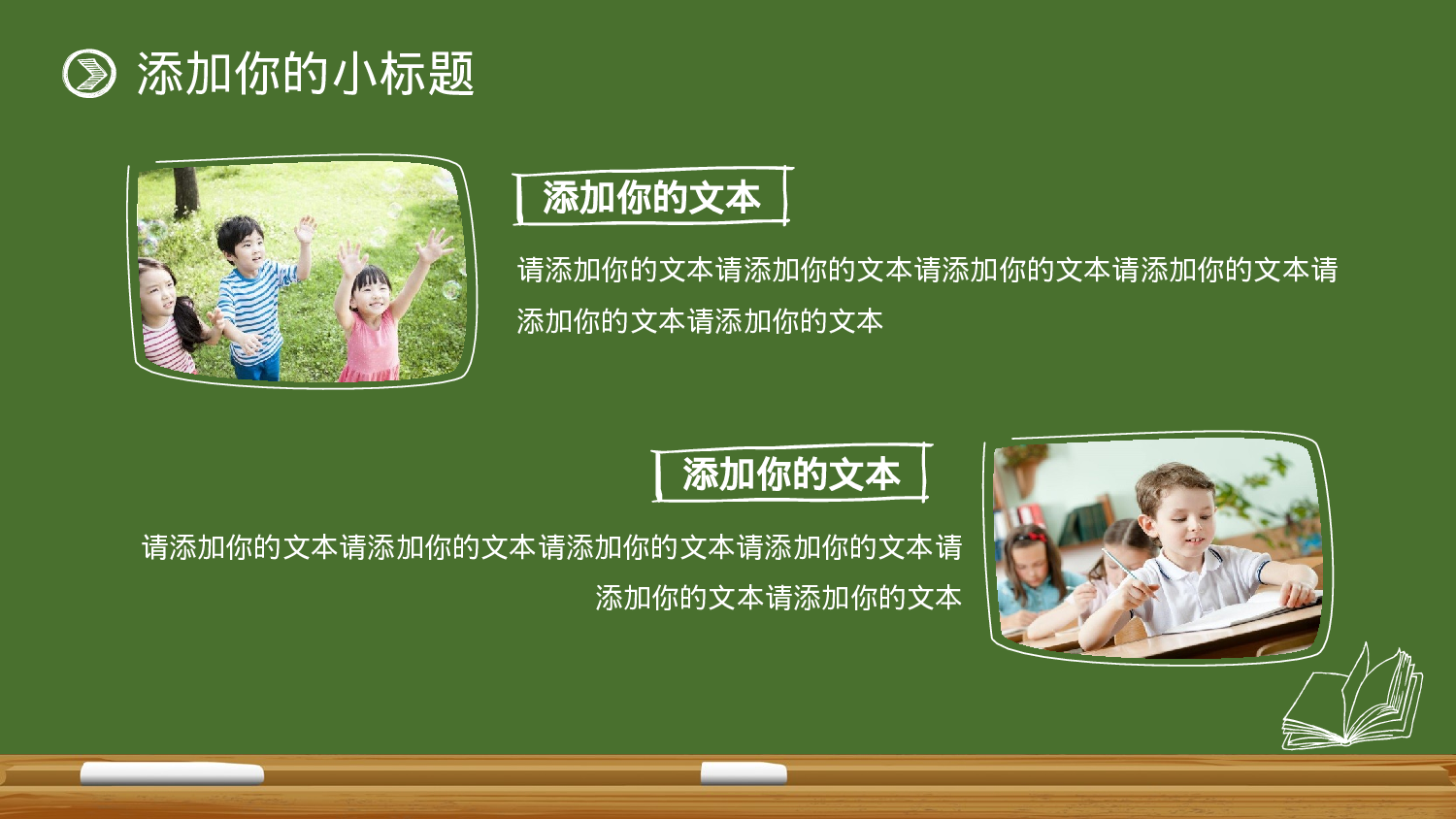 添加你的小标题

添加你的文本

请添加你的文本请添加你的文本请添加你的文本请添加你的文本请添加你的文本请添加你的文本

添加你的文本

请添加你的文本请添加你的文本请添加你的文本请添加你的文本请添加你的文本请添加你的文本